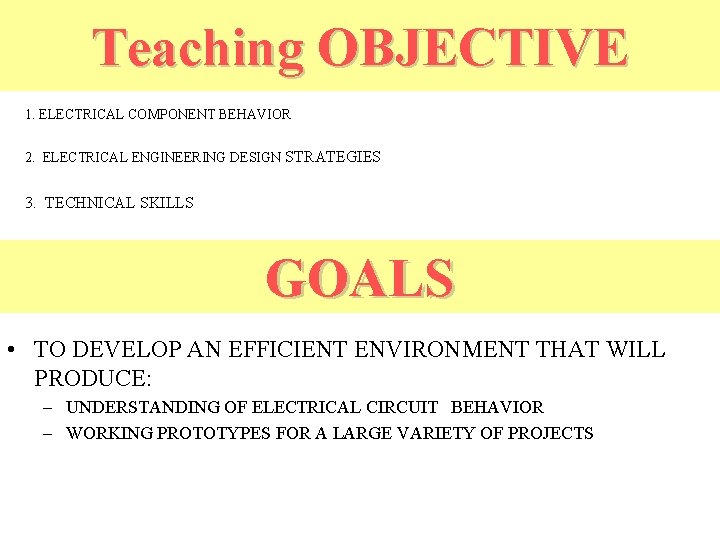 Teaching OBJECTIVE

1. ELECTRICAL COMPONENT BEHAVIOR

2. ELECTRICAL ENGINEERING DESIGN STRATEGIES

3. TECHNICAL SKILLS

GOALS

• TO DEVELOP AN EFFICIENT ENVIRONMENT THAT WILL PRODUCE:
– UNDERSTANDING OF ELECTRICAL CIRCUIT BEHAVIOR
– WORKING PROTOTYPES FOR A LARGE VARIETY OF PROJECTS